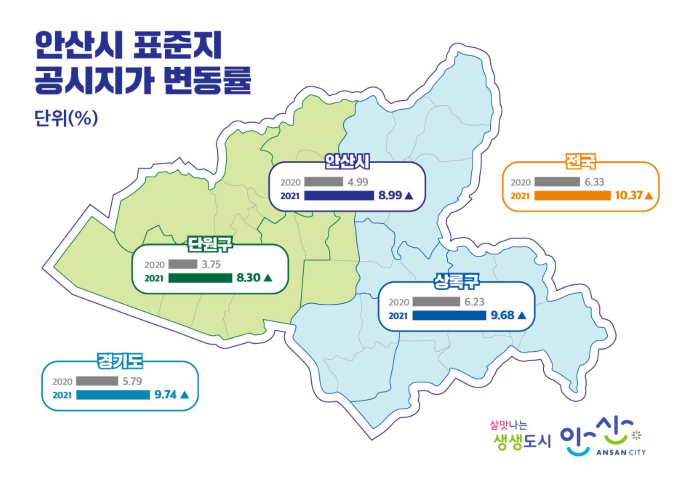 안산시 표준지
공시지가 변동률

단위(%)

안산시
2020 4.99
2021 8.99 ▲

전국
2020 6.33
2021 10.37 ▲

단원구
2020 3.75
2021 8.30 ▲

상록구
2020 6.23
2021 9.68 ▲

경기도
2020 5.79
2021 9.74 ▲

살맛나는 생생도시
안산
ANSAN CITY